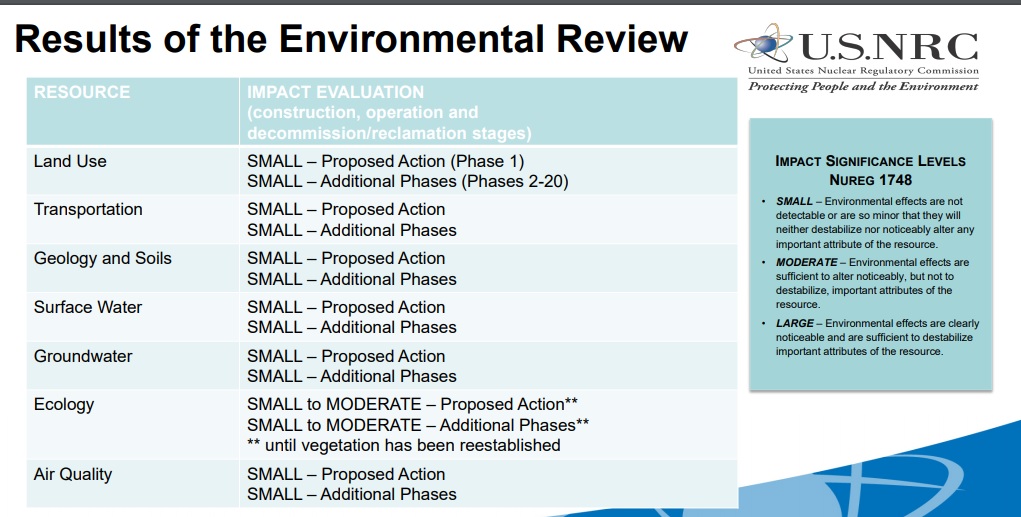 Results of the Environmental Review

U.S.NRC
United States Nuclear Regulatory Commission
Protecting People and the Environment

| RESOURCE | IMPACT EVALUATION (construction, operation and decommission/reclamation stages) |
|---|---|
| Land Use | SMALL – Proposed Action (Phase 1) SMALL – Additional Phases (Phases 2-20) |
| Transportation | SMALL – Proposed Action SMALL – Additional Phases |
| Geology and Soils | SMALL – Proposed Action SMALL – Additional Phases |
| Surface Water | SMALL – Proposed Action SMALL – Additional Phases |
| Groundwater | SMALL – Proposed Action SMALL – Additional Phases |
| Ecology | SMALL to MODERATE – Proposed Action** SMALL to MODERATE – Additional Phases** ** until vegetation has been reestablished |
| Air Quality | SMALL – Proposed Action SMALL – Additional Phases |

IMPACT SIGNIFICANCE LEVELS
NUREG 1748

• SMALL – Environmental effects are not detectable or are so minor that they will neither destabilize nor noticeably alter any important attribute of the resource.
• MODERATE – Environmental effects are sufficient to alter noticeably, but not to destabilize, important attributes of the resource.
• LARGE – Environmental effects are clearly noticeable and are sufficient to destabilize important attributes of the resource.